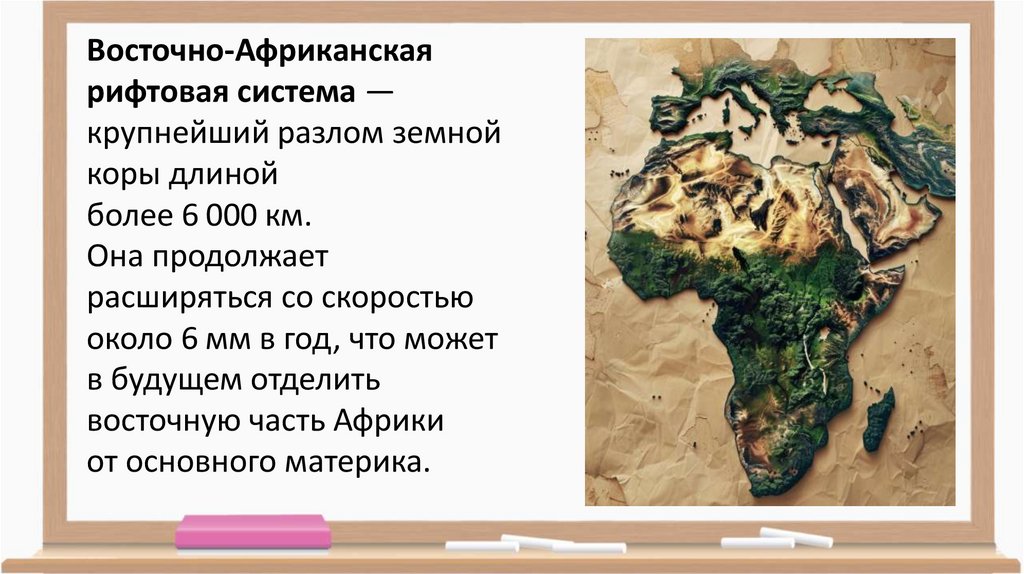 **Восточно-Африканская рифтовая система** — крупнейший разлом земной коры длиной более 6 000 км.
Она продолжает расширяться со скоростью около 6 мм в год, что может в будущем отделить восточную часть Африки от основного материка.